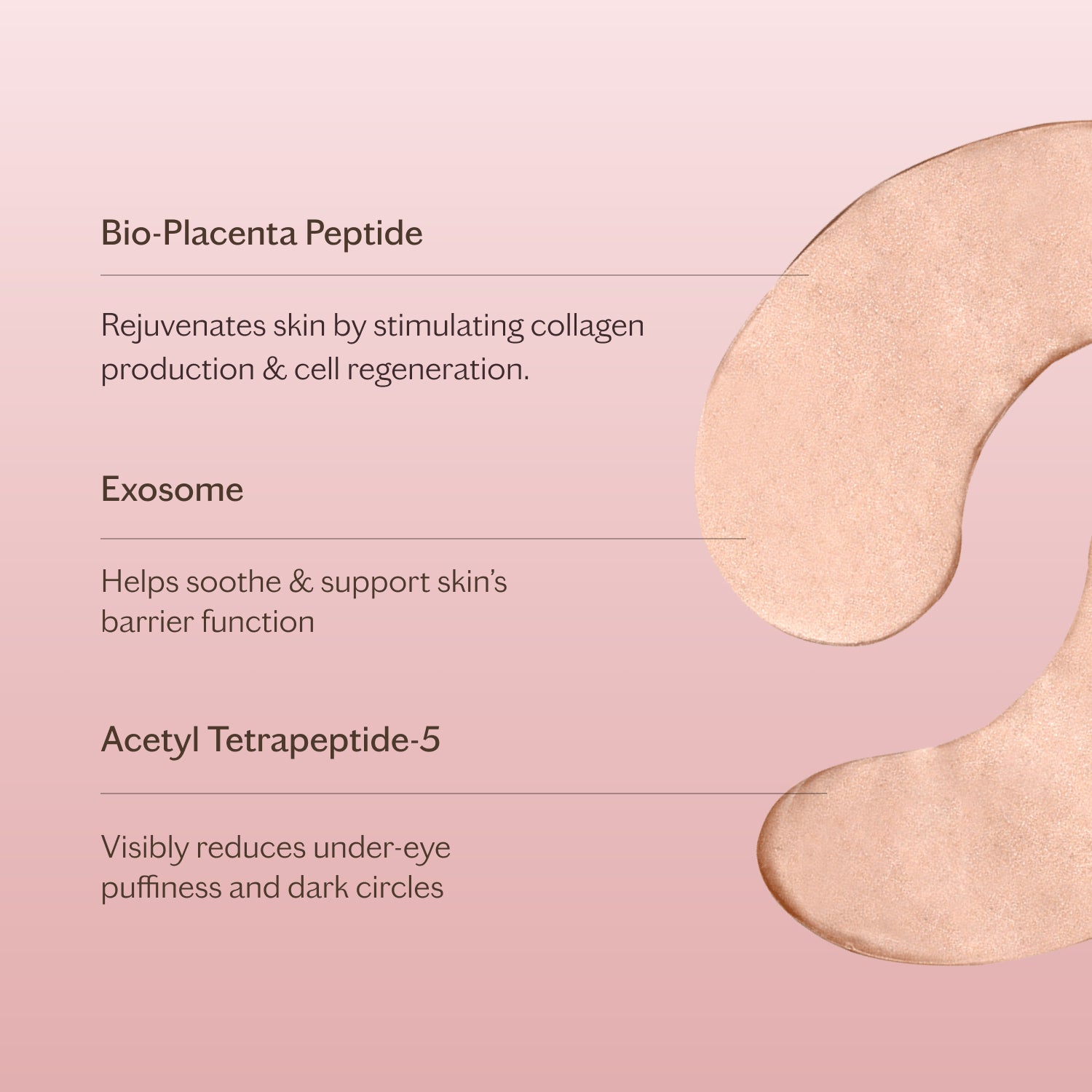 Bio-Placenta Peptide

Rejuvenates skin by stimulating collagen production & cell regeneration.

Exosome

Helps soothe & support skin's barrier function

Acetyl Tetrapeptide-5

Visibly reduces under-eye puffiness and dark circles